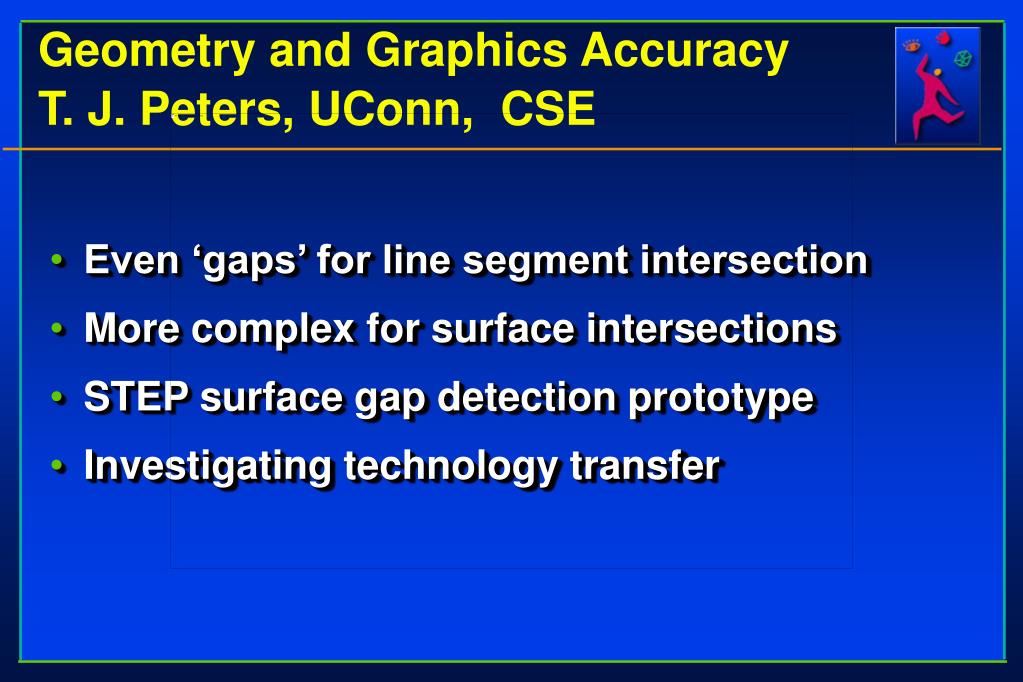 Geometry and Graphics Accuracy
T. J. Peters, UConn, CSE

• Even ‘gaps’ for line segment intersection
• More complex for surface intersections
• STEP surface gap detection prototype
• Investigating technology transfer